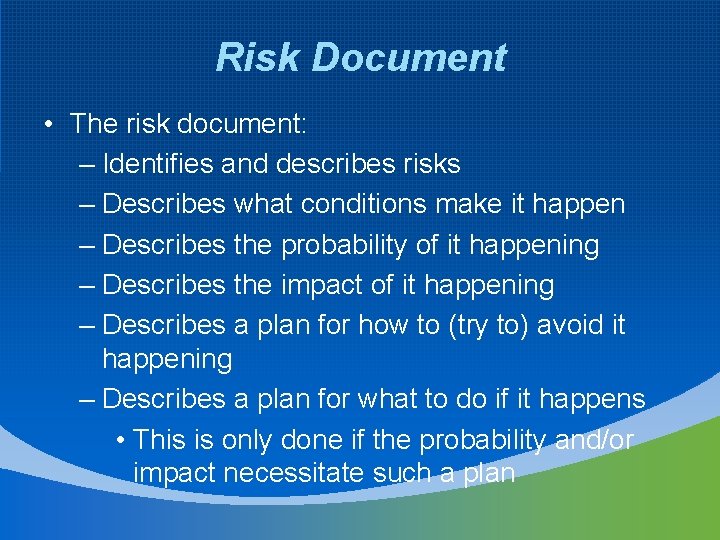 Risk Document

• The risk document:
– Identifies and describes risks
– Describes what conditions make it happen
– Describes the probability of it happening
– Describes the impact of it happening
– Describes a plan for how to (try to) avoid it happening
– Describes a plan for what to do if it happens
• This is only done if the probability and/or impact necessitate such a plan